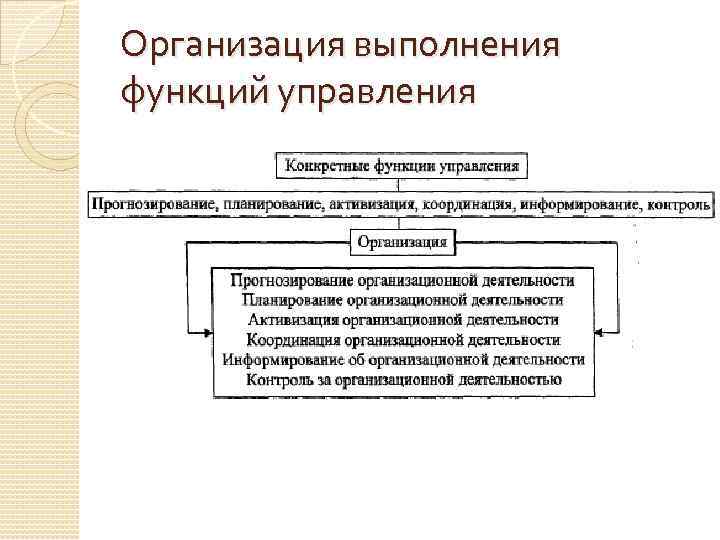 Организация выполнения функций управления

Конкретные функции управления

Прогнозирование, планирование, активизация, координация, информирование, контроль

Организация

Прогнозирование организационной деятельности
Планирование организационной деятельности
Активизация организационной деятельности
Координация организационной деятельности
Информирование об организационной деятельности
Контроль за организационной деятельностью